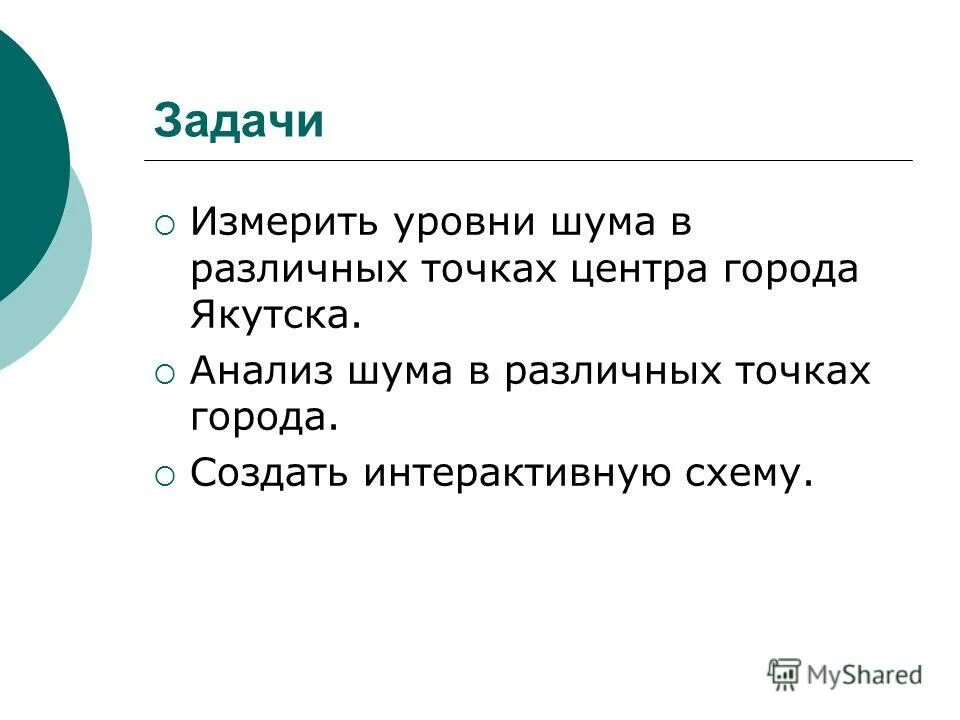 Задачи

○ Измерить уровни шума в различных точках центра города Якутска.

○ Анализ шума в различных точках города.

○ Создать интерактивную схему.

MyShared